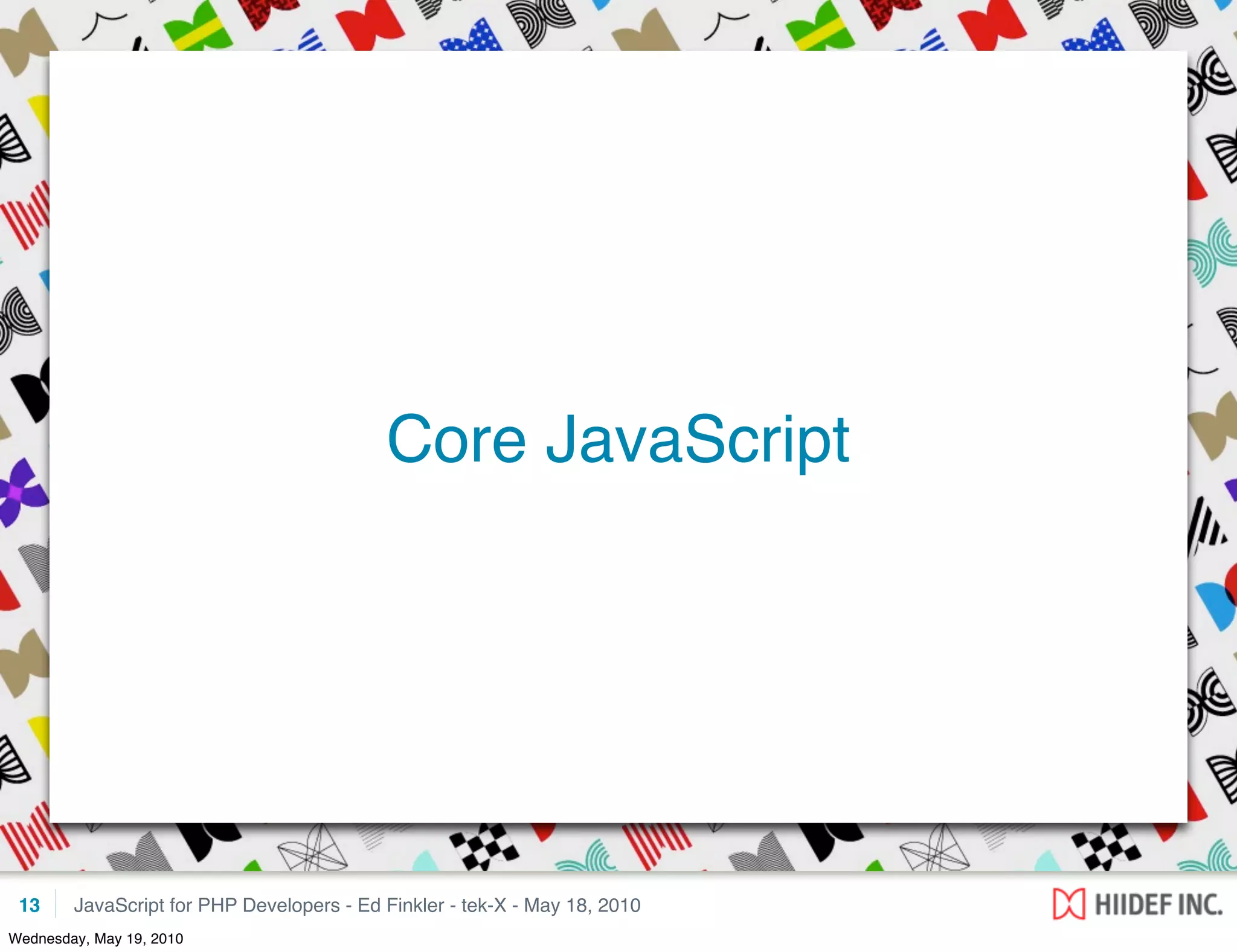 Core JavaScript

13 JavaScript for PHP Developers - Ed Finkler - tek-X - May 18, 2010

HIIDEF INC.

Wednesday, May 19, 2010